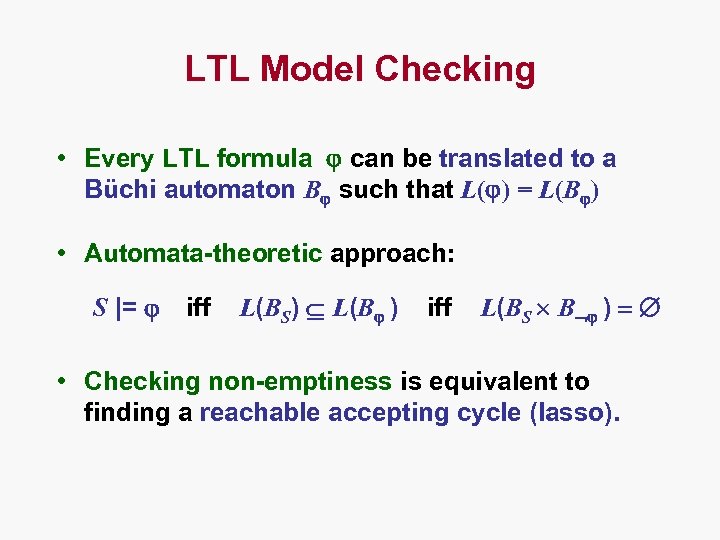 LTL Model Checking

• Every LTL formula $\varphi$ can be translated to a Büchi automaton $B_\varphi$ such that $L(\varphi) = L(B_\varphi)$

• Automata-theoretic approach:

$S \models \varphi$ iff $L(B_S) \subseteq L(B_\varphi)$ iff $L(B_S \times B_{\neg\varphi}) = \emptyset$

• Checking non-emptiness is equivalent to finding a reachable accepting cycle (lasso).